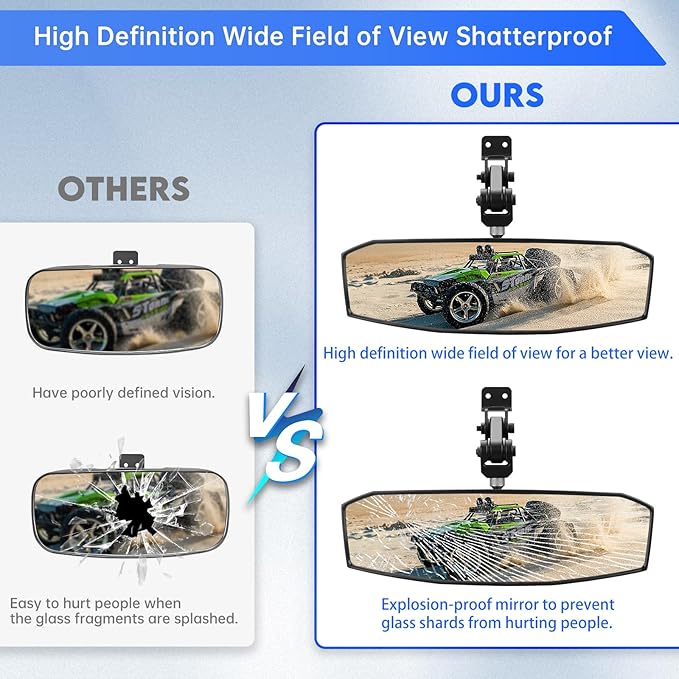 High Definition Wide Field of View Shatterproof

OTHERS

Have poorly defined vision.

Easy to hurt people when the glass fragments are splashed.

VS

OURS

High definition wide field of view for a better view.

Explosion-proof mirror to prevent glass shards from hurting people.